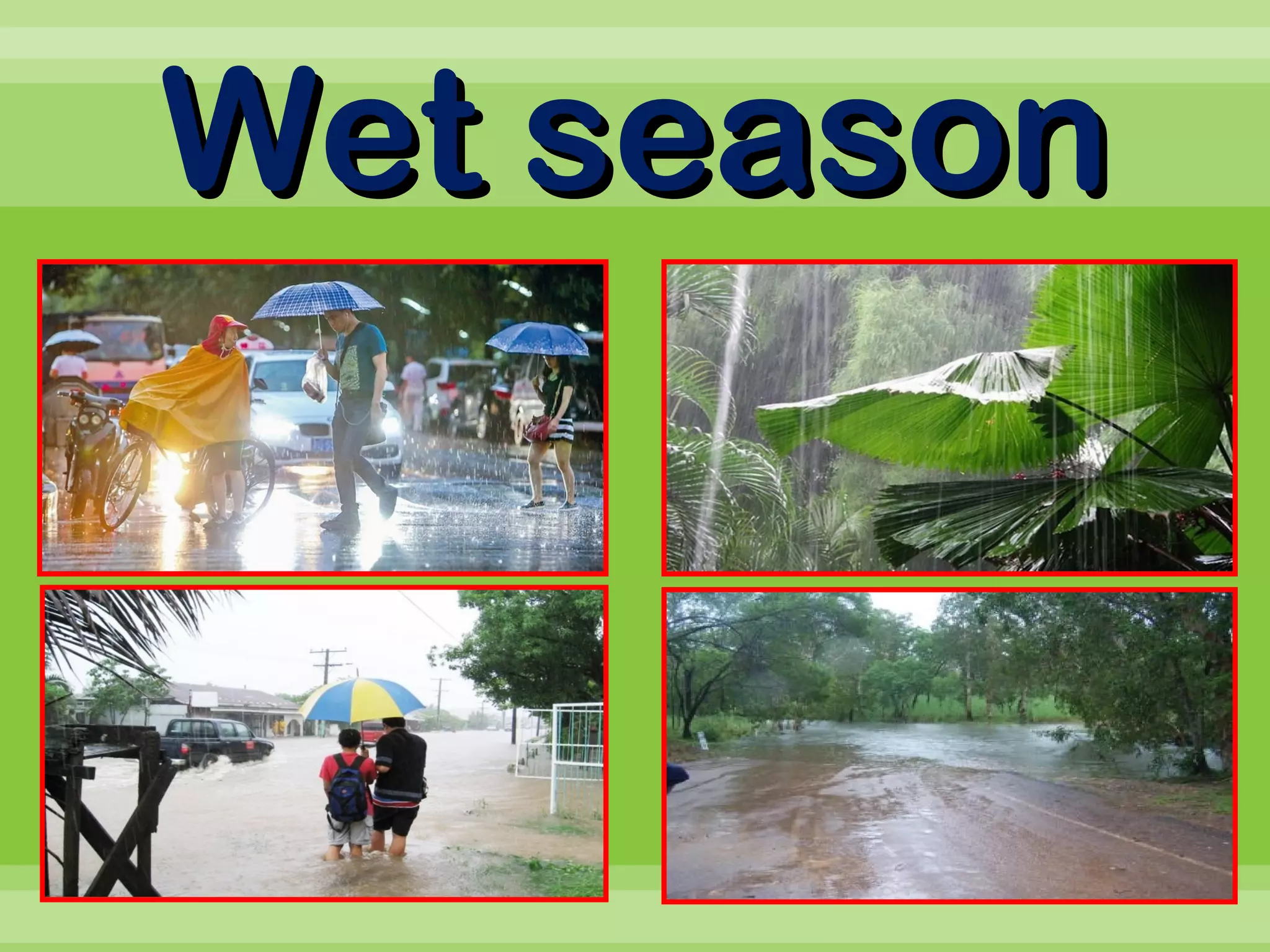 Wet season